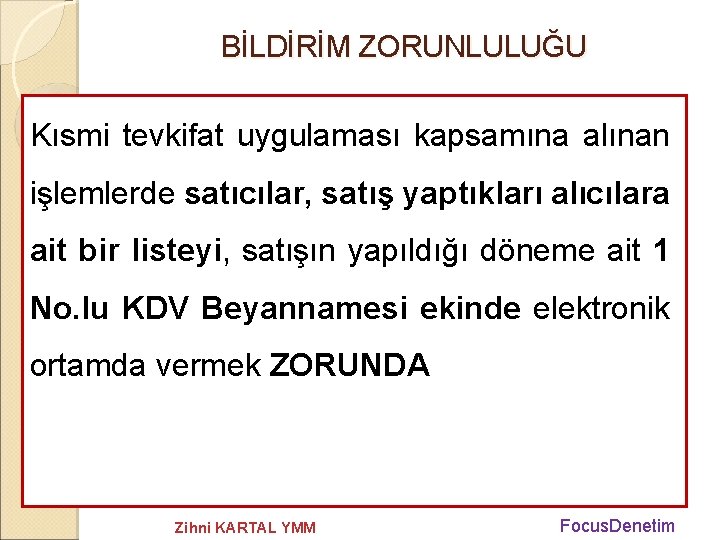 BİLDİRİM ZORUNLULUĞU

Kısmi tevkifat uygulaması kapsamına alınan işlemlerde satıcılar, satış yaptıkları alıcılara ait bir listeyi, satışın yapıldığı döneme ait 1 No.lu KDV Beyannamesi ekinde elektronik ortamda vermek ZORUNDA

Zihni KARTAL YMM

FocusDenetim